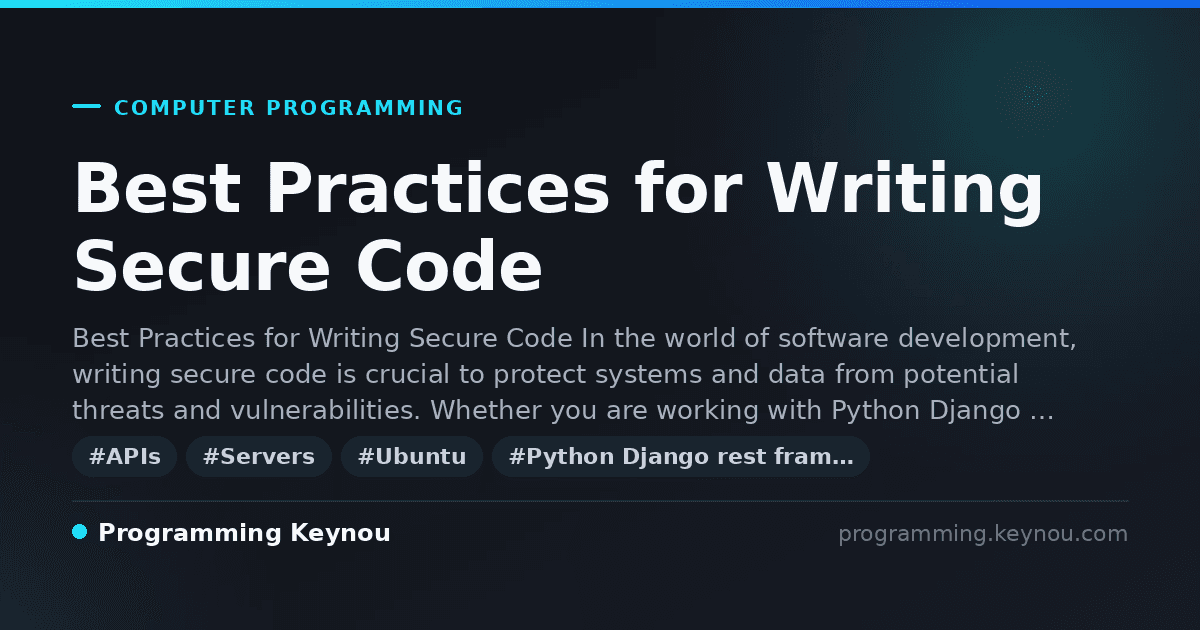 COMPUTER PROGRAMMING

Best Practices for Writing Secure Code

Best Practices for Writing Secure Code In the world of software development, writing secure code is crucial to protect systems and data from potential threats and vulnerabilities. Whether you are working with Python Django …

#APIs #Servers #Ubuntu #Python Django rest fram…

Programming Keynou

programming.keynou.com